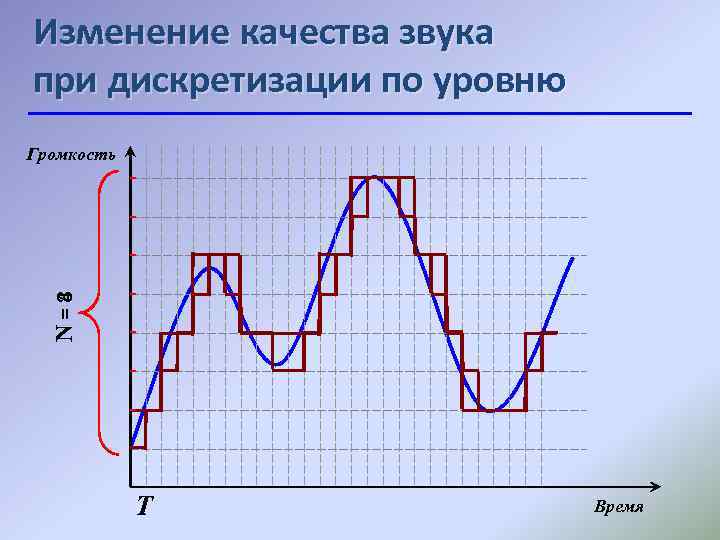 Изменение качества звука при дискретизации по уровню

Громкость

N = 8

T

Время